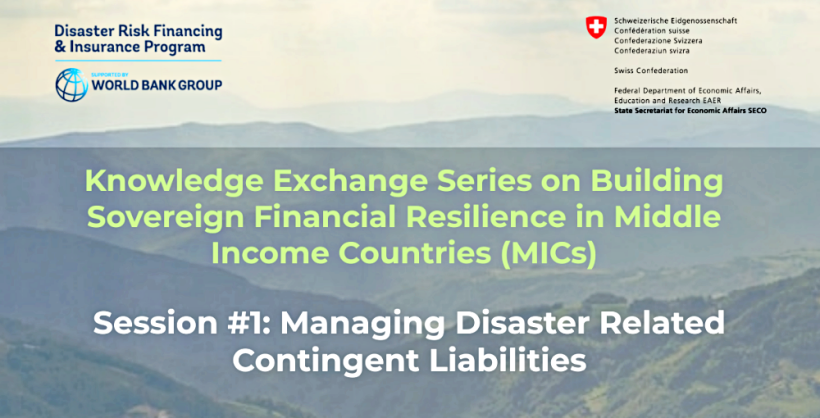 Disaster Risk Financing & Insurance Program

SUPPORTED BY WORLD BANK GROUP

Schweizerische Eidgenossenschaft
Confédération suisse
Confederazione Svizzera
Confederaziun svizra

Swiss Confederation

Federal Department of Economic Affairs, Education and Research EAER
State Secretariat for Economic Affairs SECO

Knowledge Exchange Series on Building Sovereign Financial Resilience in Middle Income Countries (MICs)

Session #1: Managing Disaster Related Contingent Liabilities